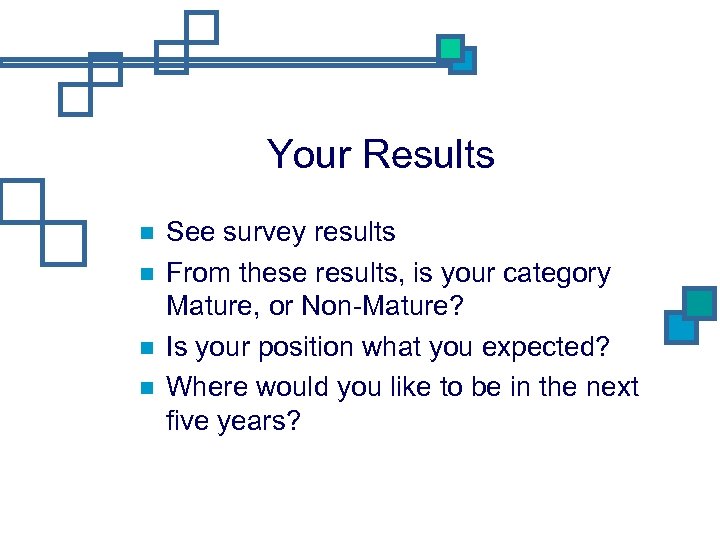 Your Results

- See survey results
- From these results, is your category Mature, or Non-Mature?
- Is your position what you expected?
- Where would you like to be in the next five years?